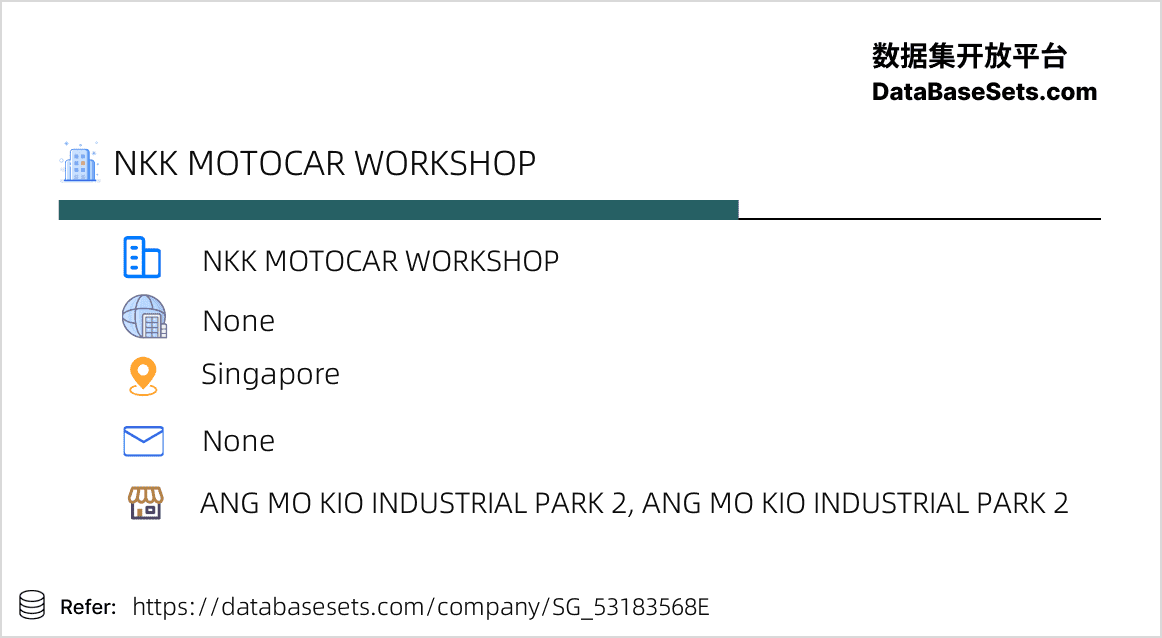 数据集开放平台
DataBaseSets.com

NKK MOTOCAR WORKSHOP

NKK MOTOCAR WORKSHOP

None

Singapore

None

ANG MO KIO INDUSTRIAL PARK 2, ANG MO KIO INDUSTRIAL PARK 2

Refer: https://databasesets.com/company/SG_53183568E